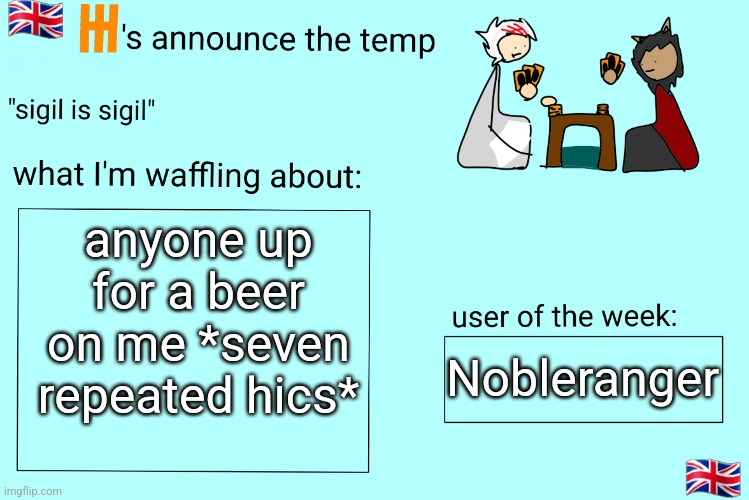 HH's announce the temp

"sigil is sigil"

what I'm waffling about:

anyone up for a beer on me *seven repeated hics*

user of the week:

Nobleranger

imgflip.com